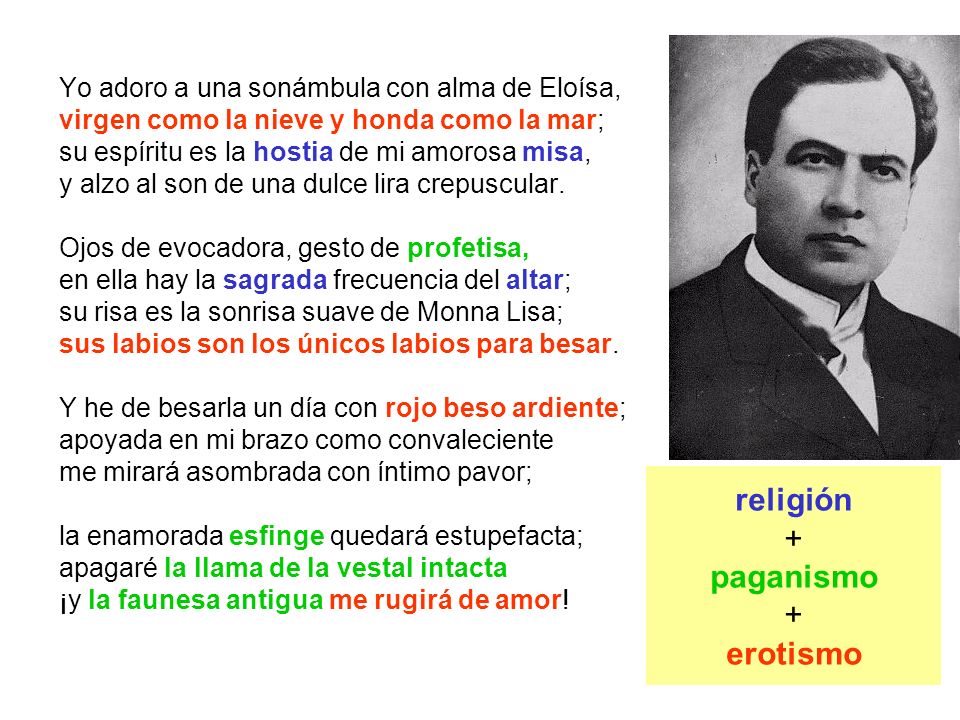 Yo adoro a una sonámbula con alma de Eloísa,
virgen como la nieve y honda como la mar;
su espíritu es la hostia de mi amorosa misa,
y alzo al son de una dulce lira crepuscular.

Ojos de evocadora, gesto de profetisa,
en ella hay la sagrada frecuencia del altar;
su risa es la sonrisa suave de Monna Lisa;
sus labios son los únicos labios para besar.

Y he de besarla un día con rojo beso ardiente;
apoyada en mi brazo como convaleciente
me mirará asombrada con íntimo pavor;

la enamorada esfinge quedará estupefacta;
apagaré la llama de la vestal intacta
¡y la faunesa antigua me rugirá de amor!

religión
+
paganismo
+
erotismo